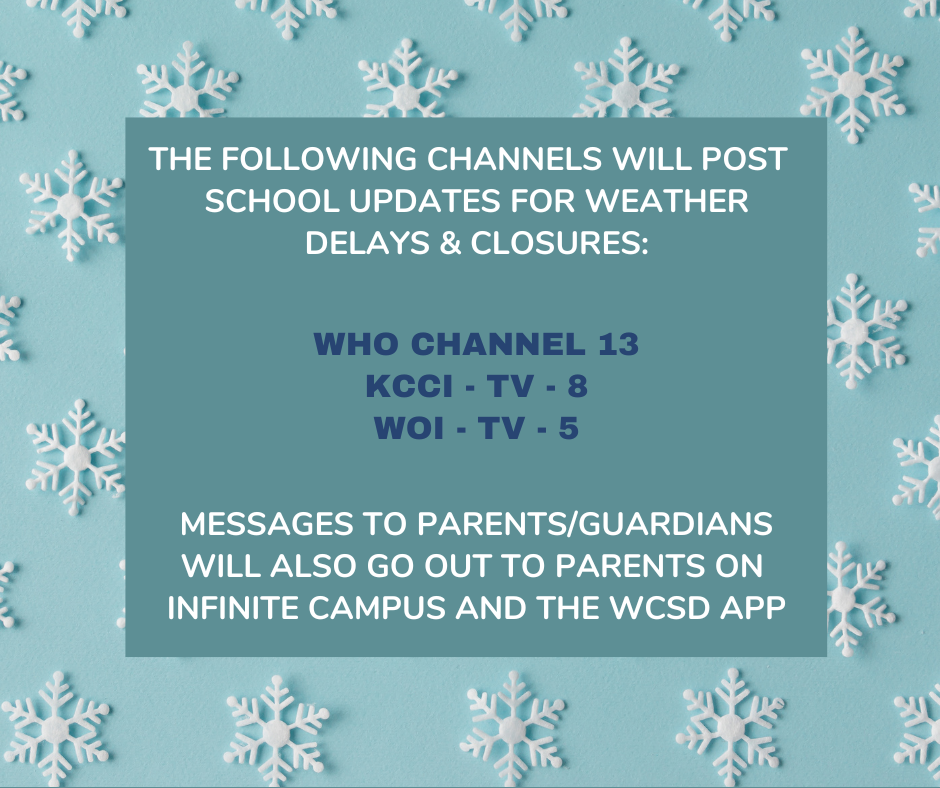 THE FOLLOWING CHANNELS WILL POST SCHOOL UPDATES FOR WEATHER DELAYS & CLOSURES:

WHO CHANNEL 13
KCCI - TV - 8
WOI - TV - 5

MESSAGES TO PARENTS/GUARDIANS WILL ALSO GO OUT TO PARENTS ON INFINITE CAMPUS AND THE WCSD APP